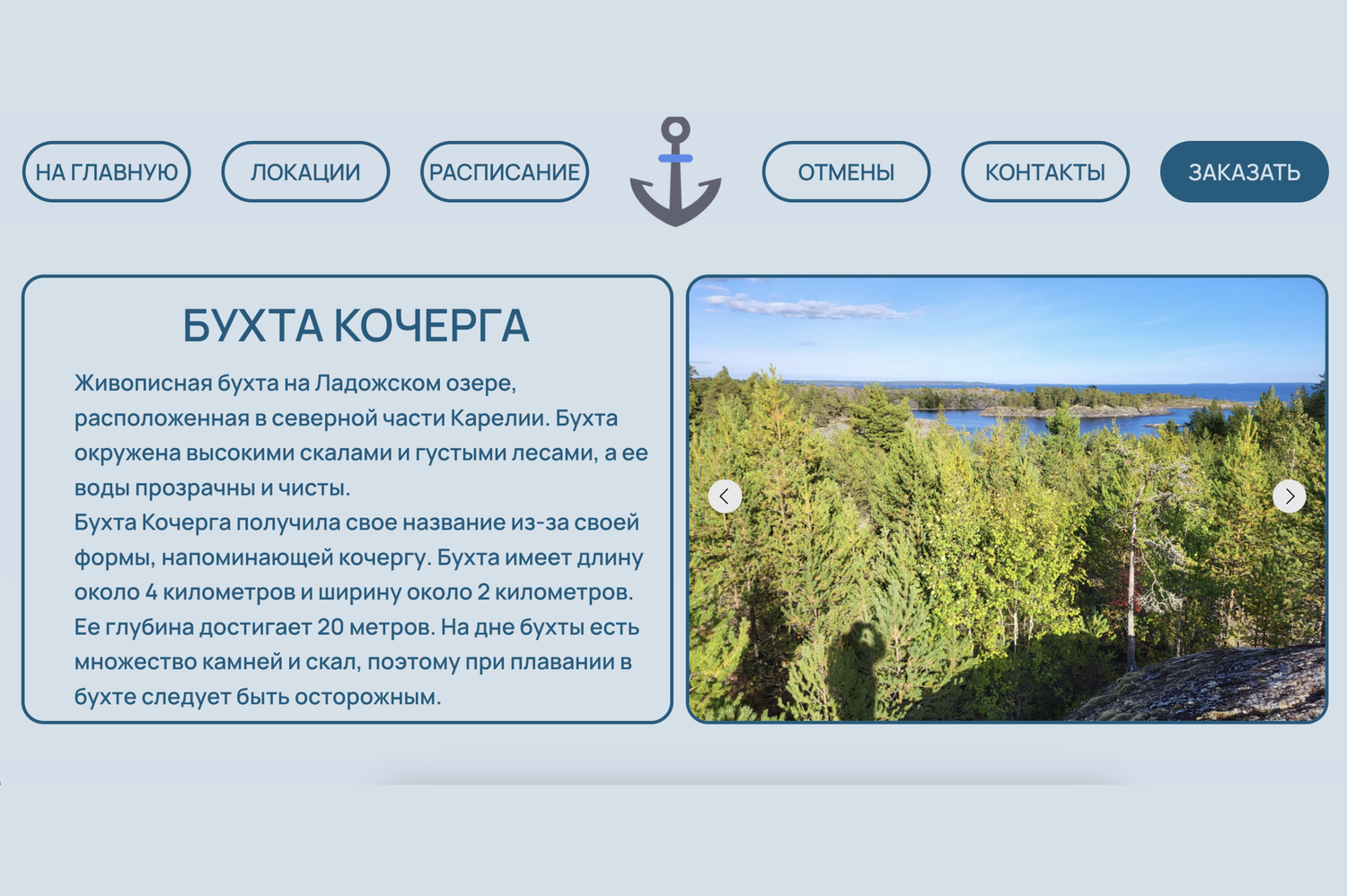 НА ГЛАВНУЮ ЛОКАЦИИ РАСПИСАНИЕ ОТМЕНЫ КОНТАКТЫ ЗАКАЗАТЬ

БУХТА КОЧЕРГА

Живописная бухта на Ладожском озере, расположенная в северной части Карелии. Бухта окружена высокими скалами и густыми лесами, а ее воды прозрачны и чисты.
Бухта Кочерга получила свое название из-за своей формы, напоминающей кочергу. Бухта имеет длину около 4 километров и ширину около 2 километров. Ее глубина достигает 20 метров. На дне бухты есть множество камней и скал, поэтому при плавании в бухте следует быть осторожным.